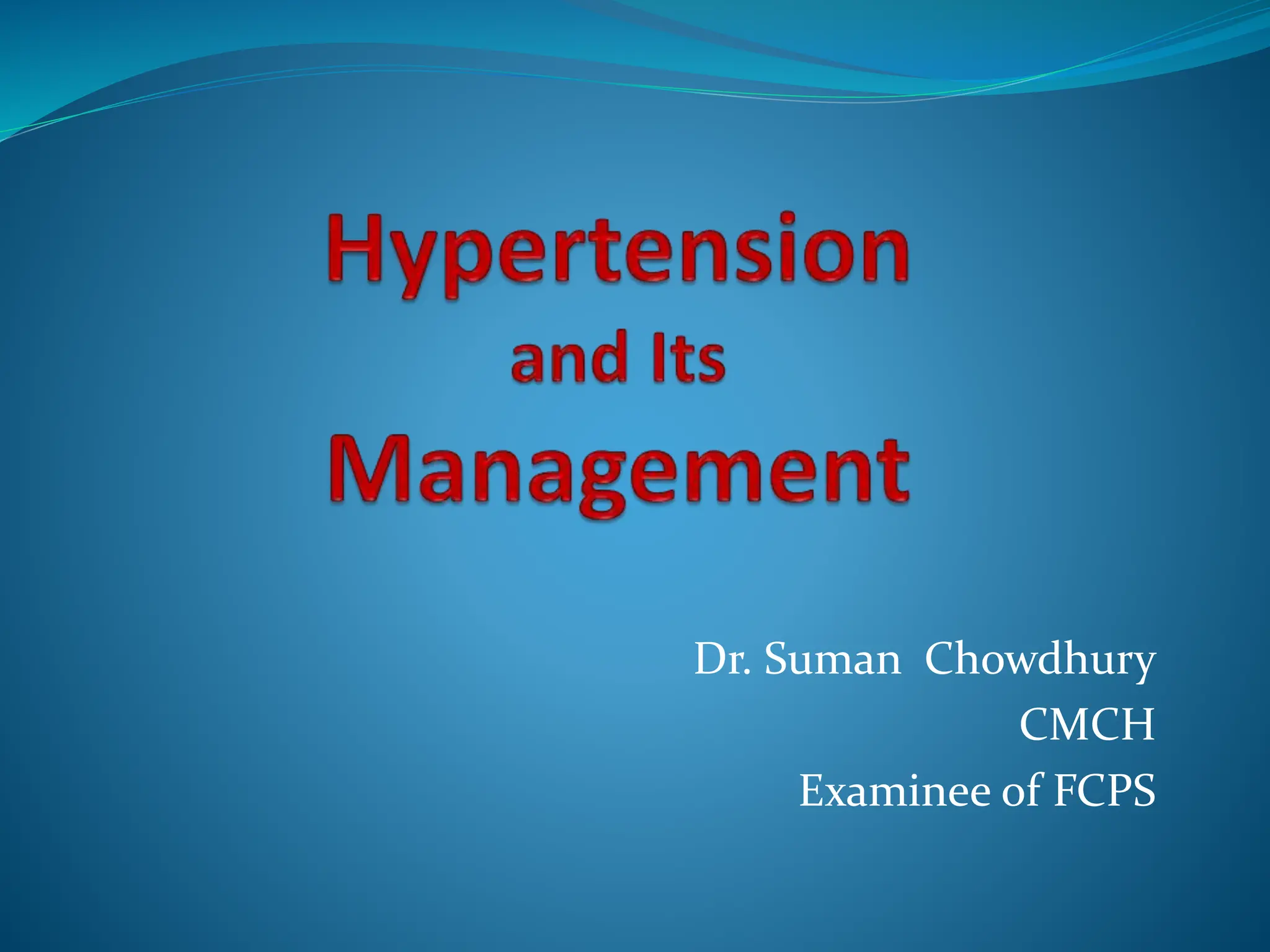 Hypertension
and Its
Management

Dr. Suman Chowdhury
CMCH
Examinee of FCPS